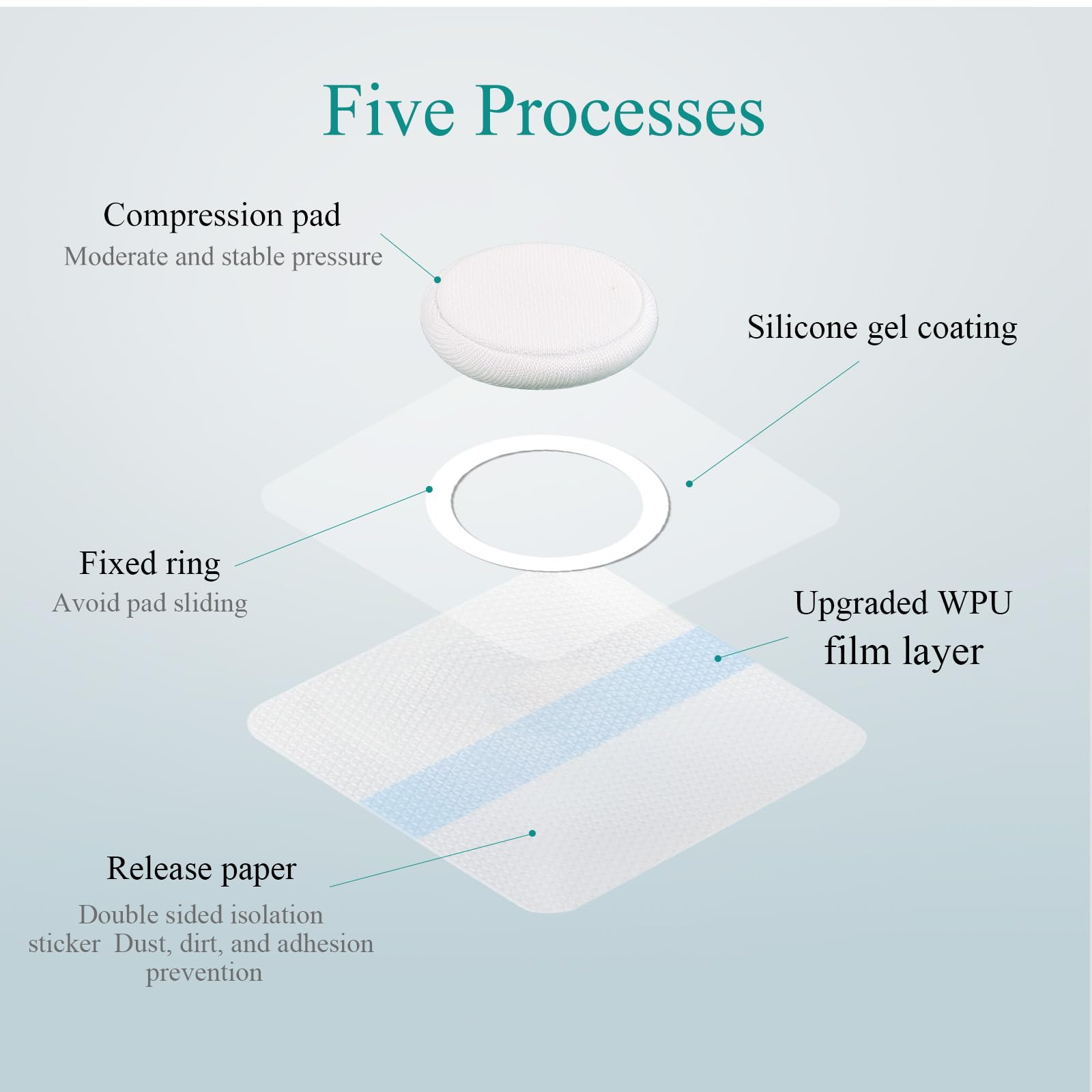 Five Processes

Compression pad
Moderate and stable pressure

Silicone gel coating

Fixed ring
Avoid pad sliding

Upgraded WPU film layer

Release paper
Double sided isolation sticker  Dust, dirt, and adhesion prevention